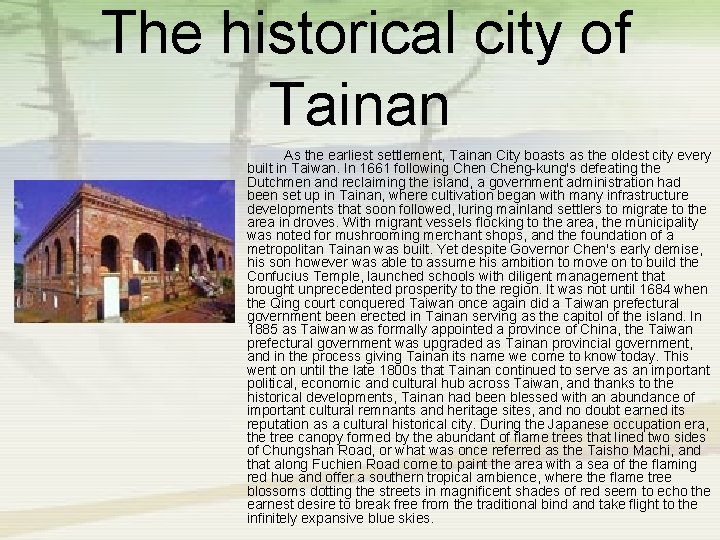 The historical city of Tainan

As the earliest settlement, Tainan City boasts as the oldest city every built in Taiwan. In 1661 following Chen Cheng-kung's defeating the Dutchmen and reclaiming the island, a government administration had been set up in Tainan, where cultivation began with many infrastructure developments that soon followed, luring mainland settlers to migrate to the area in droves. With migrant vessels flocking to the area, the municipality was noted for mushrooming merchant shops, and the foundation of a metropolitan Tainan was built. Yet despite Governor Chen's early demise, his son however was able to assume his ambition to move on to build the Confucius Temple, launched schools with diligent management that brought unprecedented prosperity to the region. It was not until 1684 when the Qing court conquered Taiwan once again did a Taiwan prefectural government been erected in Tainan serving as the capitol of the island. In 1885 as Taiwan was formally appointed a province of China, the Taiwan prefectural government was upgraded as Tainan provincial government, and in the process giving Tainan its name we come to know today. This went on until the late 1800s that Tainan continued to serve as an important political, economic and cultural hub across Taiwan, and thanks to the historical developments, Tainan had been blessed with an abundance of important cultural remnants and heritage sites, and no doubt earned its reputation as a cultural historical city. During the Japanese occupation era, the tree canopy formed by the abundant of flame trees that lined two sides of Chungshan Road, or what was once referred as the Taisho Machi, and that along Fuchien Road come to paint the area with a sea of the flaming red hue and offer a southern tropical ambience, where the flame tree blossoms dotting the streets in magnificent shades of red seem to echo the earnest desire to break free from the traditional bind and take flight to the infinitely expansive blue skies.